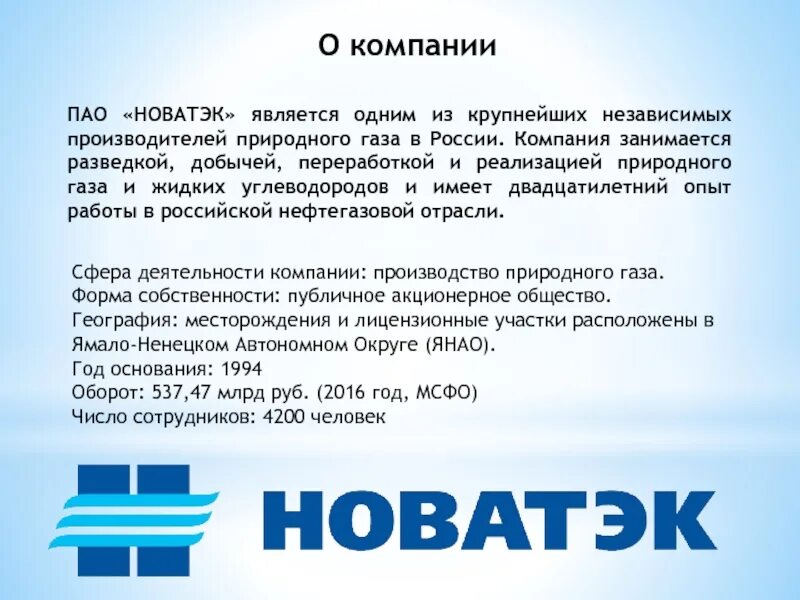 О компании

ПАО «НОВАТЭК» является одним из крупнейших независимых производителей природного газа в России. Компания занимается разведкой, добычей, переработкой и реализацией природного газа и жидких углеводородов и имеет двадцатилетний опыт работы в российской нефтегазовой отрасли.

Сфера деятельности компании: производство природного газа.
Форма собственности: публичное акционерное общество.
География: месторождения и лицензионные участки расположены в Ямало-Ненецком Автономном Округе (ЯНАО).
Год основания: 1994
Оборот: 537,47 млрд руб. (2016 год, МСФО)
Число сотрудников: 4200 человек

НОВАТЭК